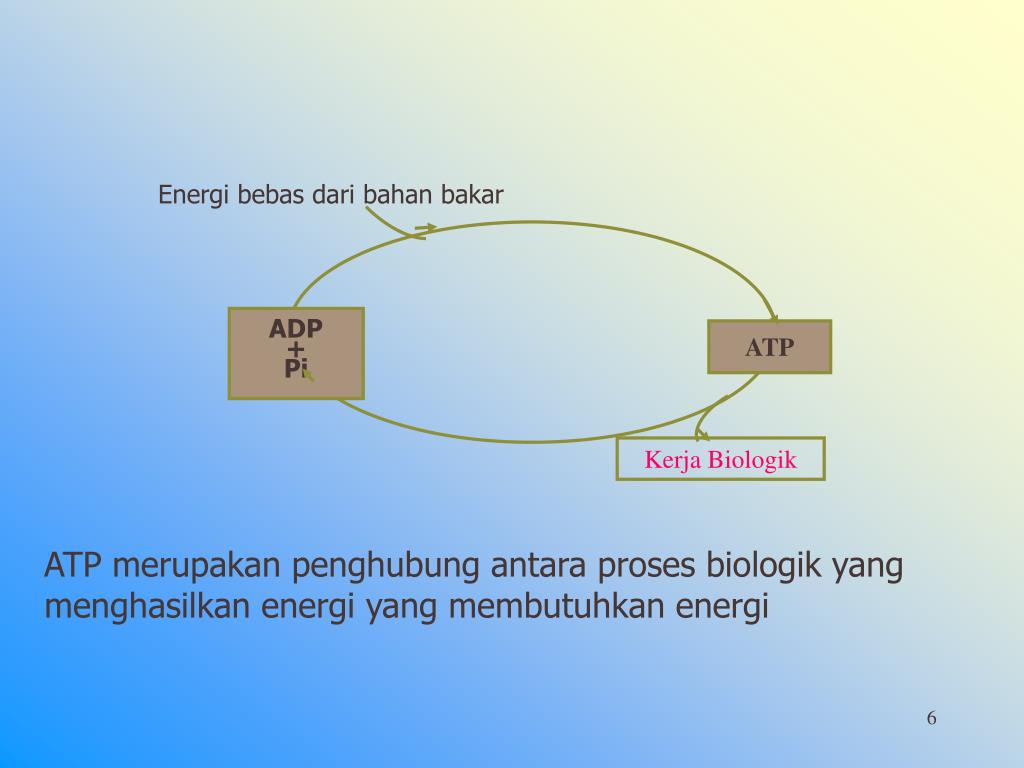 Energi bebas dari bahan bakar

ADP
+
Pi

ATP

Kerja Biologik

ATP merupakan penghubung antara proses biologik yang menghasilkan energi yang membutuhkan energi

6